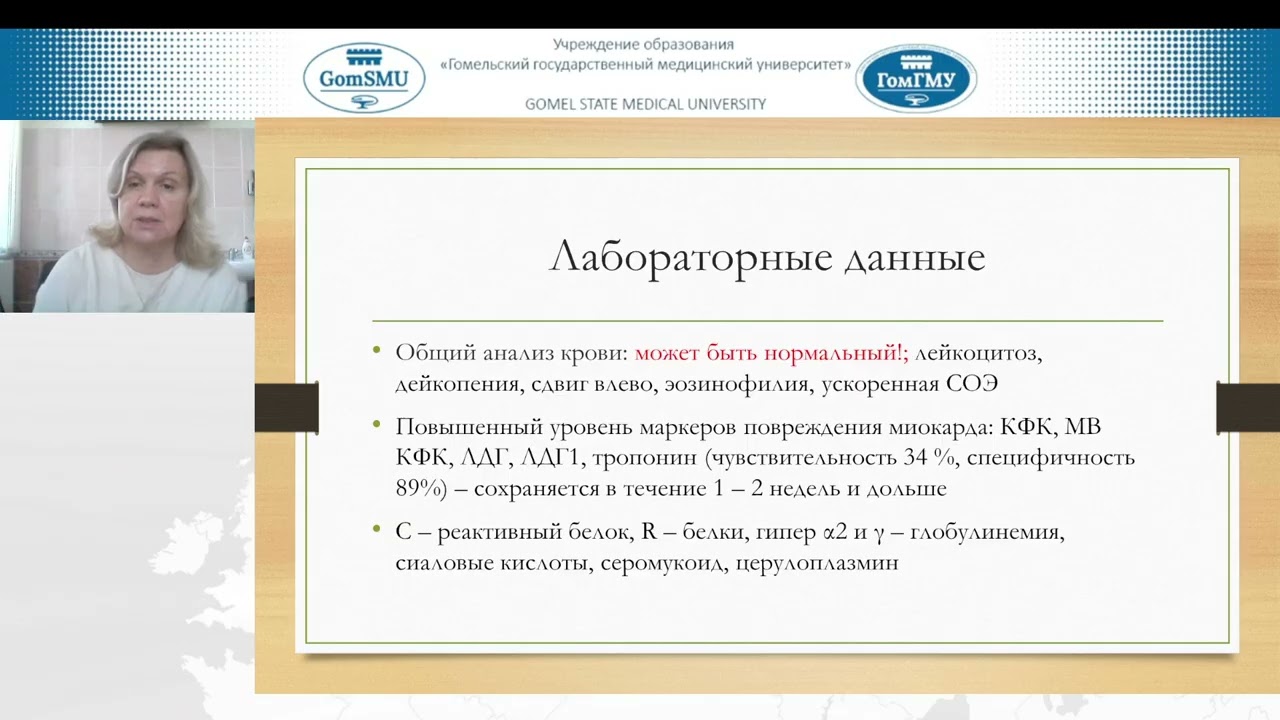 GomSMU

Учреждение образования
«Гомельский государственный медицинский университет»
GOMEL STATE MEDICAL UNIVERSITY

ГомГМУ

Лабораторные данные

• Общий анализ крови: может быть нормальный!; лейкоцитоз, лейкопения, сдвиг влево, эозинофилия, ускоренная СОЭ

• Повышенный уровень маркеров повреждения миокарда: КФК, МВ КФК, ЛДГ, ЛДГ1, тропонин (чувствительность 34 %, специфичность 89%) – сохраняется в течение 1 – 2 недель и дольше

• С – реактивный белок, R – белки, гипер α2 и γ – глобулинемия, сиаловые кислоты, серомукоид, церулоплазмин